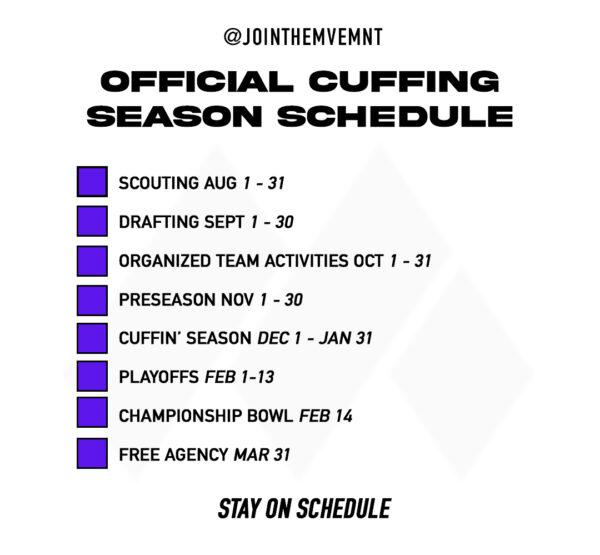 @JOINTHEMVEMNT

OFFICIAL CUFFING SEASON SCHEDULE

SCOUTING AUG 1 - 31

DRAFTING SEPT 1 - 30

ORGANIZED TEAM ACTIVITIES OCT 1 - 31

PRESEASON NOV 1 - 30

CUFFIN' SEASON DEC 1 - JAN 31

PLAYOFFS FEB 1-13

CHAMPIONSHIP BOWL FEB 14

FREE AGENCY MAR 31

STAY ON SCHEDULE